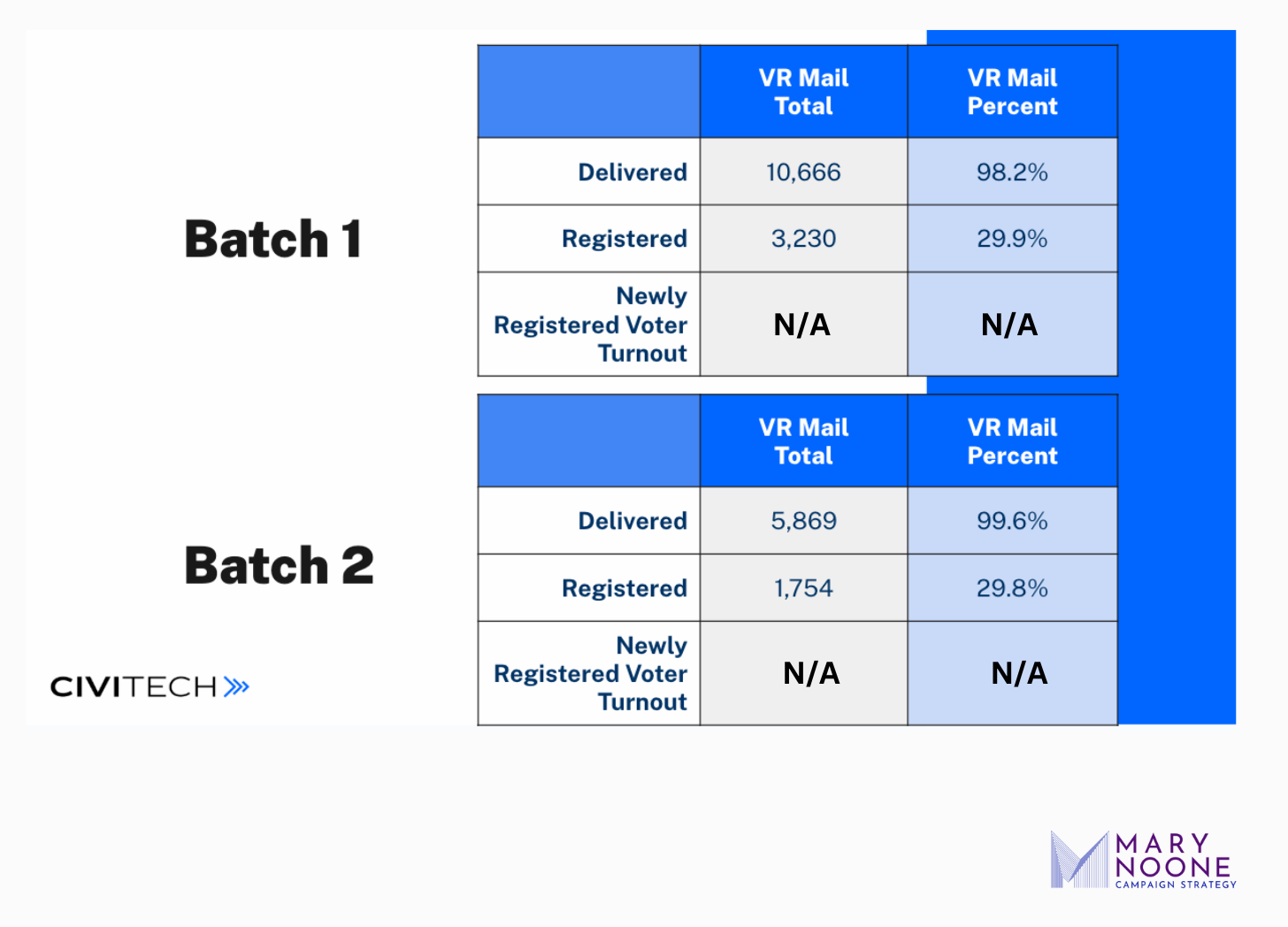 Batch 1

| | VR Mail Total | VR Mail Percent |
|---|---|---|
| Delivered | 10,666 | 98.2% |
| Registered | 3,230 | 29.9% |
| Newly Registered Voter Turnout | N/A | N/A |

Batch 2

| | VR Mail Total | VR Mail Percent |
|---|---|---|
| Delivered | 5,869 | 99.6% |
| Registered | 1,754 | 29.8% |
| Newly Registered Voter Turnout | N/A | N/A |

CIVITECH

MARY NOONE CAMPAIGN STRATEGY